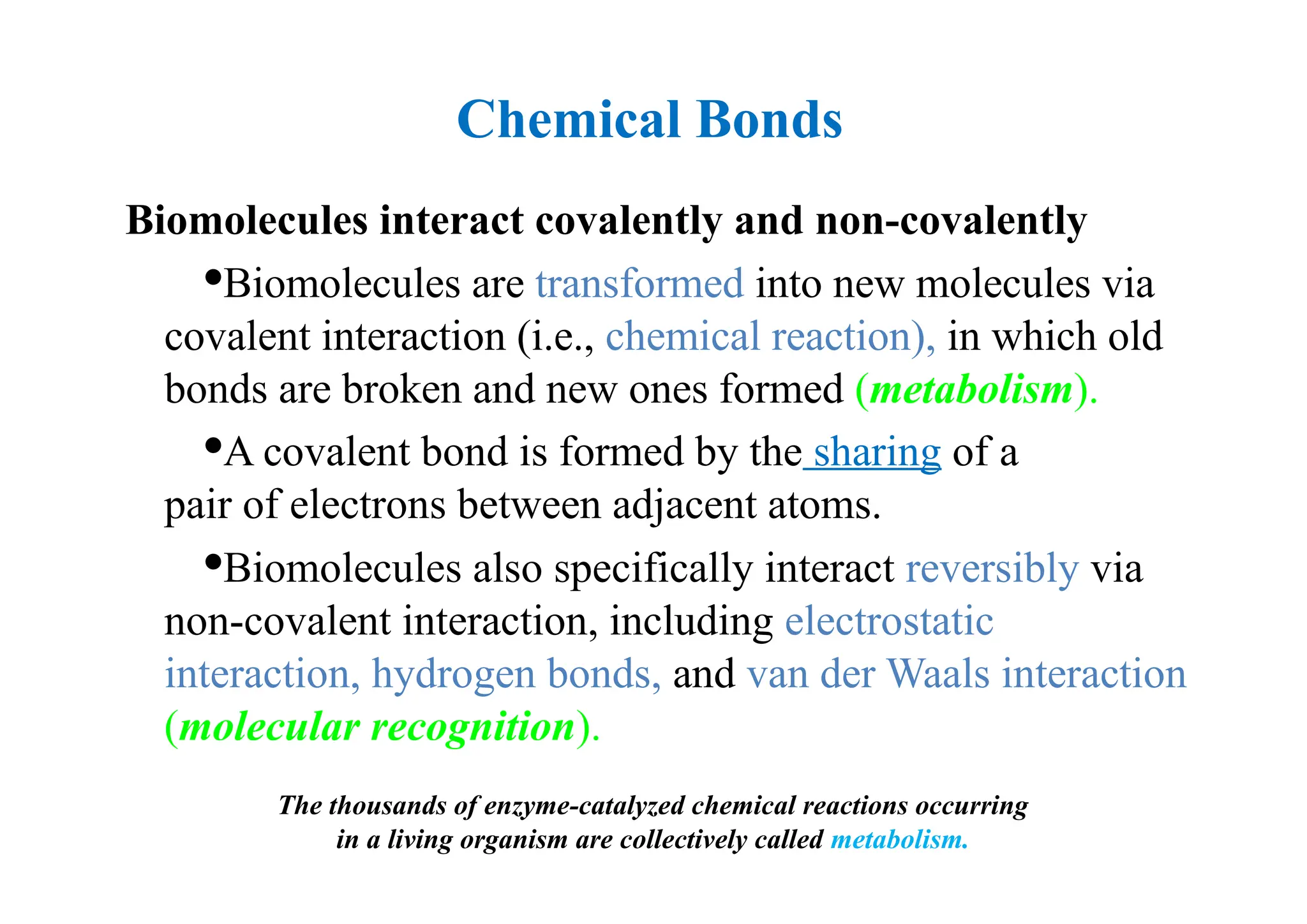 Chemical Bonds

Biomolecules interact covalently and non-covalently

•Biomolecules are transformed into new molecules via covalent interaction (i.e., chemical reaction), in which old bonds are broken and new ones formed (metabolism).

•A covalent bond is formed by the sharing of a pair of electrons between adjacent atoms.

•Biomolecules also specifically interact reversibly via non-covalent interaction, including electrostatic interaction, hydrogen bonds, and van der Waals interaction (molecular recognition).

The thousands of enzyme-catalyzed chemical reactions occurring in a living organism are collectively called metabolism.